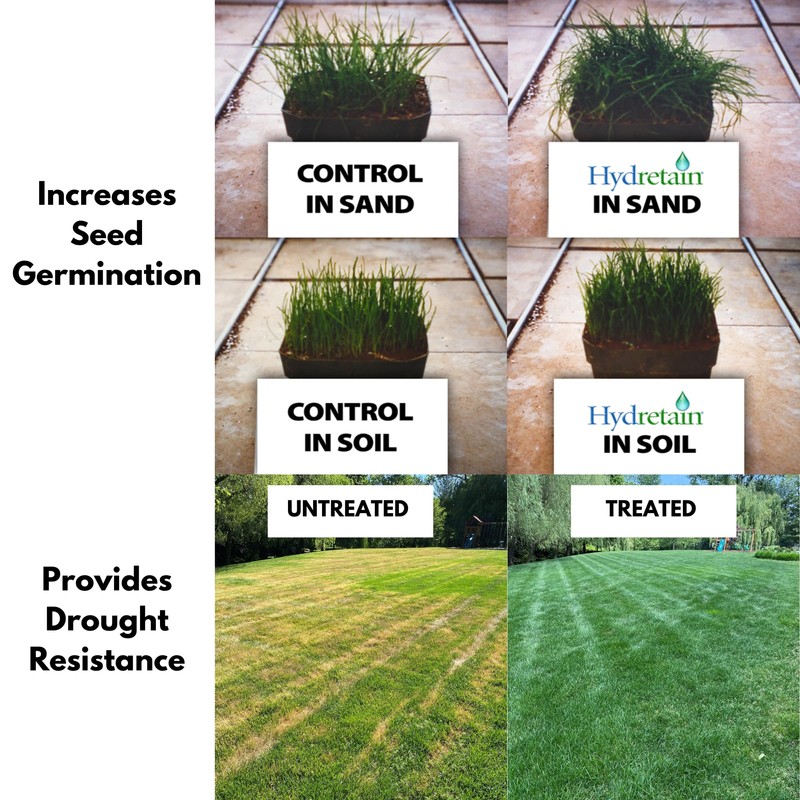 Increases Seed Germination

CONTROL IN SAND

Hydretain IN SAND

CONTROL IN SOIL

Hydretain IN SOIL

Provides Drought Resistance

UNTREATED

TREATED